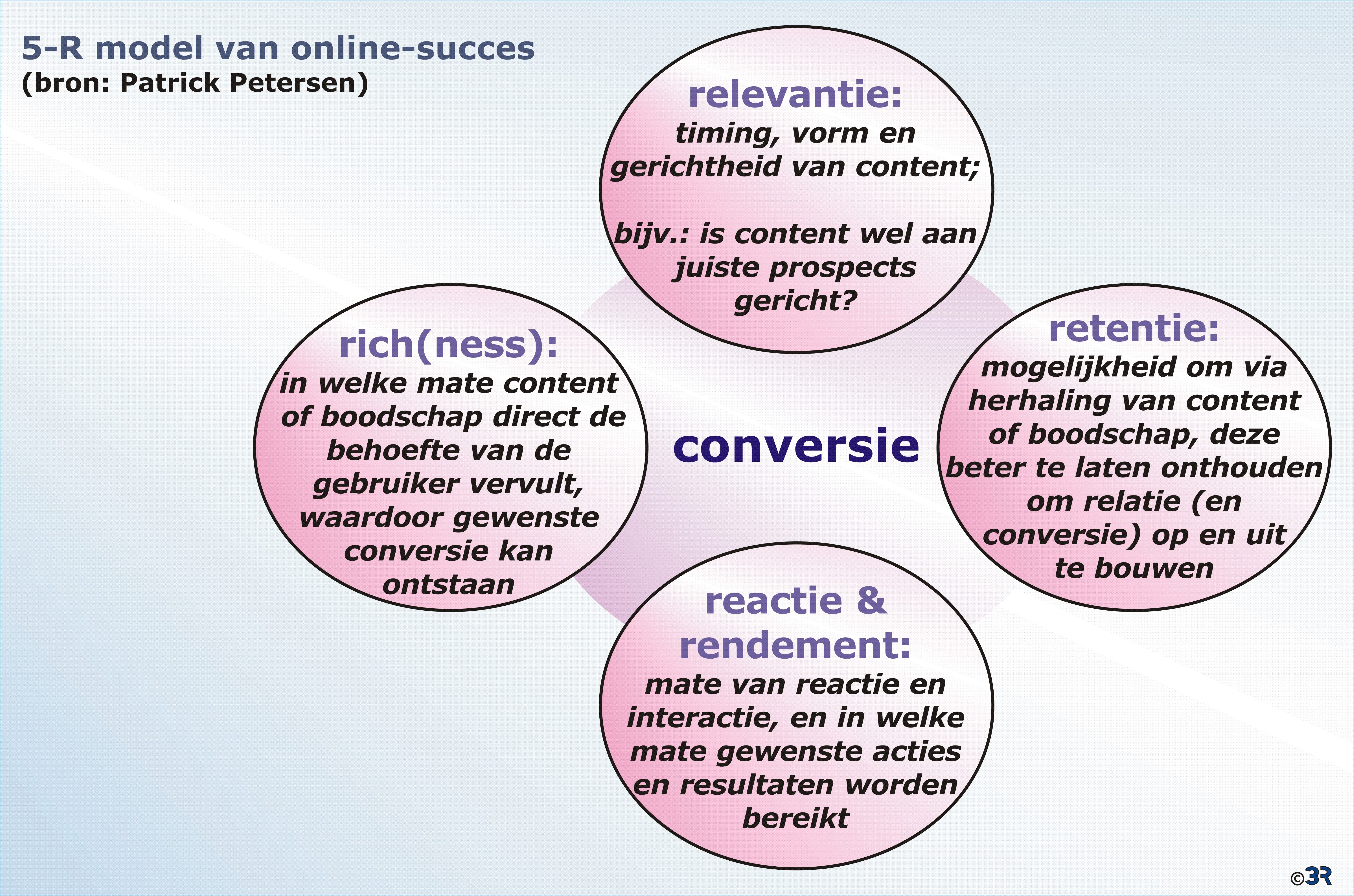 5-R model van online-succes
(bron: Patrick Petersen)

relevantie:
timing, vorm en gerichtheid van content;

bijv.: is content wel aan juiste prospects gericht?

rich(ness):
in welke mate content of boodschap direct de behoefte van de gebruiker vervult, waardoor gewenste conversie kan ontstaan

conversie

retentie:
mogelijkheid om via herhaling van content of boodschap, deze beter te laten onthouden om relatie (en conversie) op en uit te bouwen

reactie & rendement:
mate van reactie en interactie, en in welke mate gewenste acties en resultaten worden bereikt

©3R